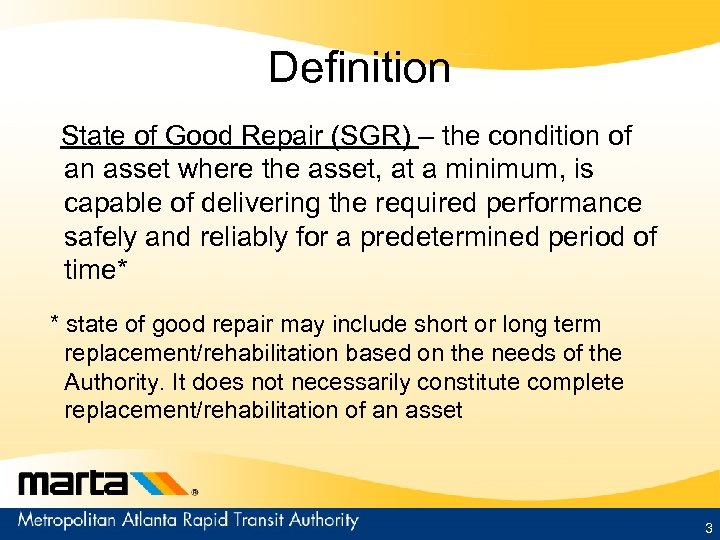 Definition

State of Good Repair (SGR) – the condition of an asset where the asset, at a minimum, is capable of delivering the required performance safely and reliably for a predetermined period of time*

* state of good repair may include short or long term replacement/rehabilitation based on the needs of the Authority. It does not necessarily constitute complete replacement/rehabilitation of an asset

marta®

Metropolitan Atlanta Rapid Transit Authority

3